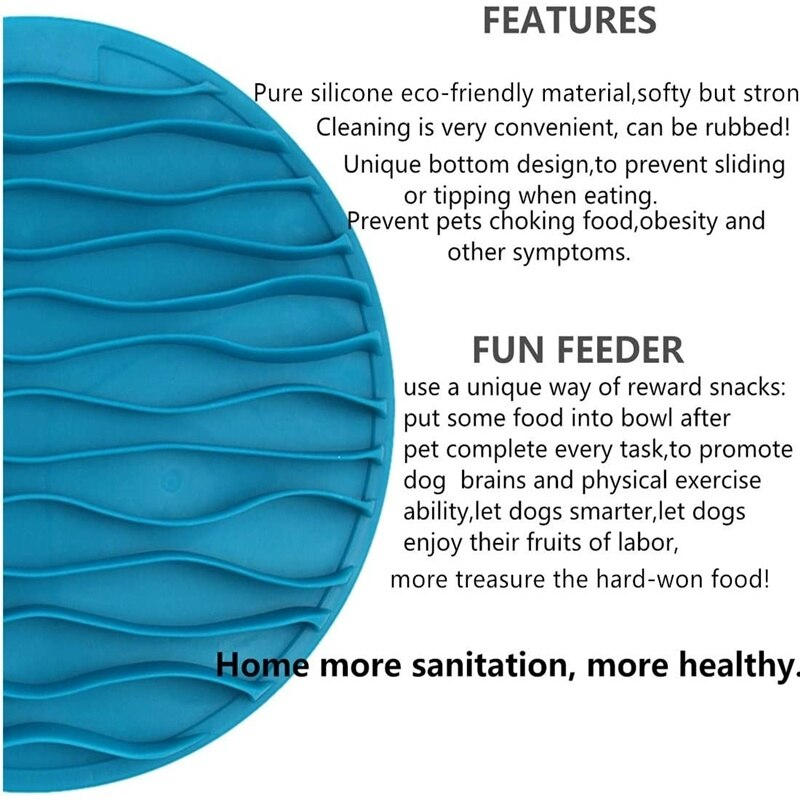 FEATURES

Pure silicone eco-friendly material,softy but stron
Cleaning is very convenient, can be rubbed!
Unique bottom design,to prevent sliding or tipping when eating.
Prevent pets choking food,obesity and other symptoms.

FUN FEEDER

use a unique way of reward snacks: put some food into bowl after pet complete every task,to promote dog brains and physical exercise ability,let dogs smarter,let dogs enjoy their fruits of labor,
more treasure the hard-won food!

Home more sanitation, more healthy.